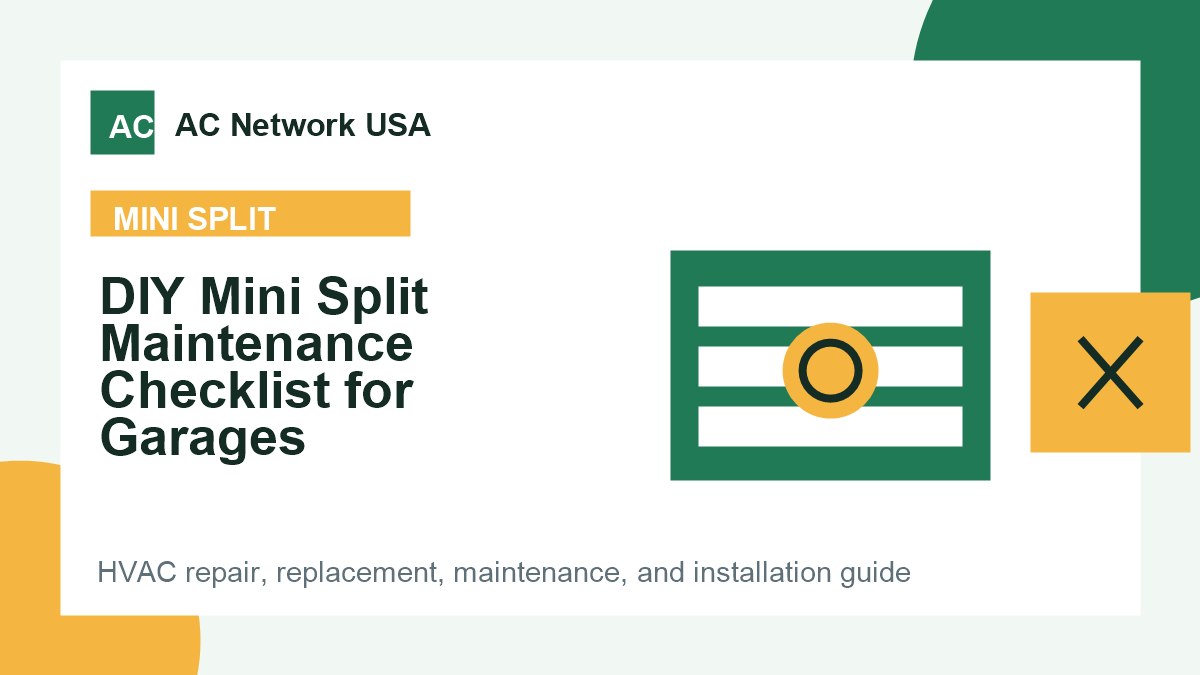 AC AC Network USA

MINI SPLIT

DIY Mini Split Maintenance Checklist for Garages

HVAC repair, replacement, maintenance, and installation guide